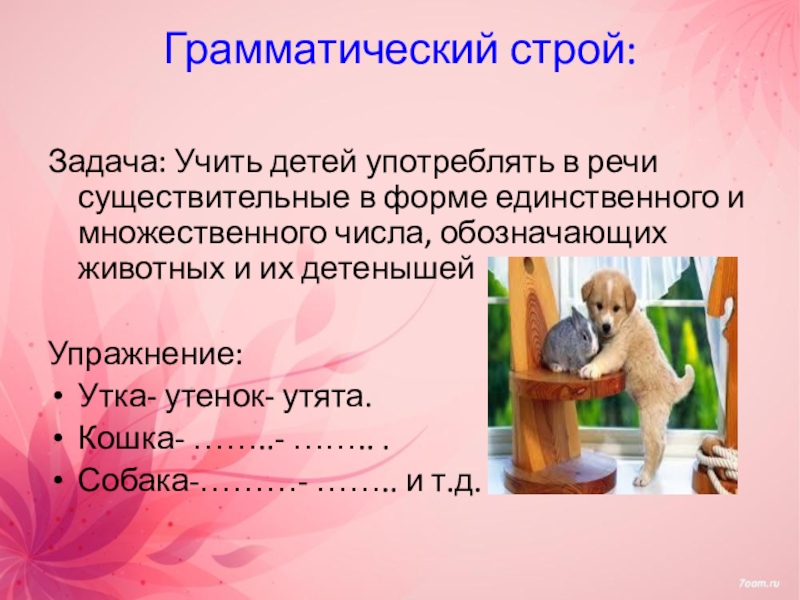 Грамматический строй:

Задача: Учить детей употреблять в речи существительные в форме единственного и множественного числа, обозначающих животных и их детенышей

Упражнение:
• Утка- утенок- утята.
• Кошка- ……..- …….. .
• Собака-………- …….. и т.д.

7oom.ru